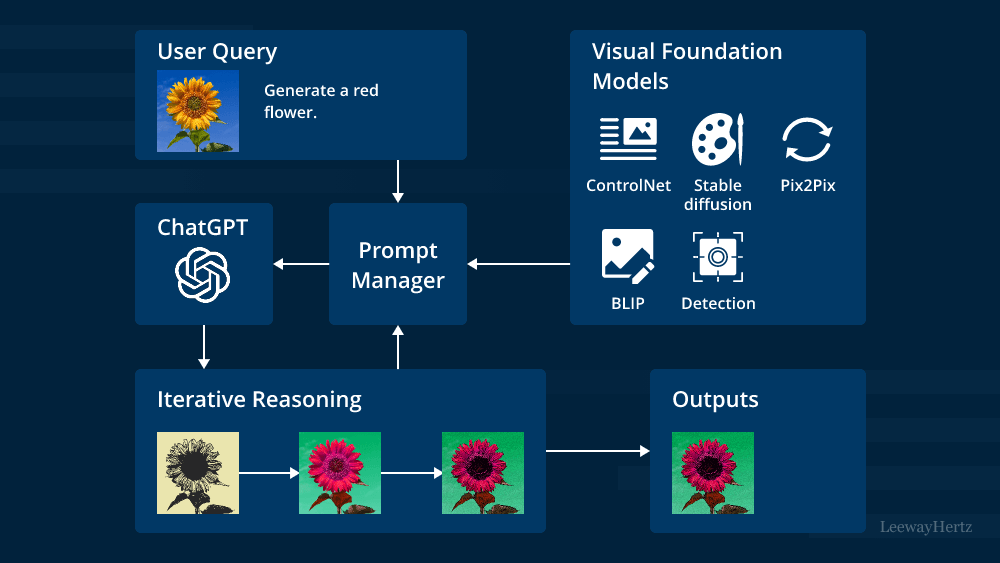 User Query

Generate a red flower.

Visual Foundation Models

ControlNet

Stable diffusion

Pix2Pix

BLIP

Detection

ChatGPT

Prompt Manager

Iterative Reasoning

Outputs

LeewayHertz